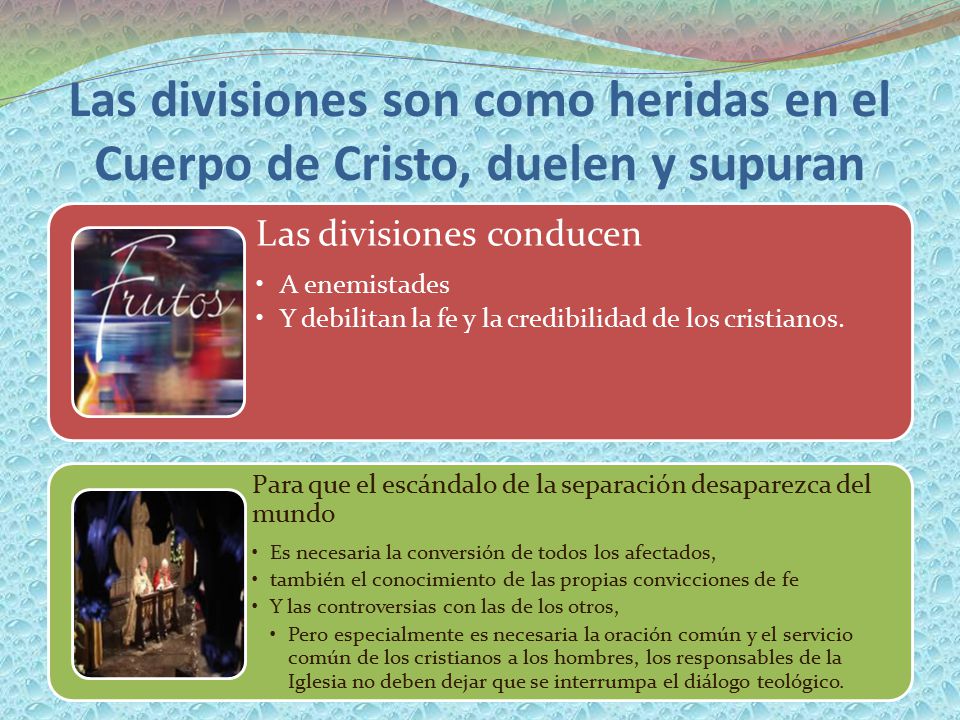 Las divisiones son como heridas en el Cuerpo de Cristo, duelen y supuran

Frutos

Las divisiones conducen

• A enemistades
• Y debilitan la fe y la credibilidad de los cristianos.

Para que el escándalo de la separación desaparezca del mundo

• Es necesaria la conversión de todos los afectados,
• también el conocimiento de las propias convicciones de fe
• Y las controversias con las de los otros,
  • Pero especialmente es necesaria la oración común y el servicio común de los cristianos a los hombres, los responsables de la Iglesia no deben dejar que se interrumpa el diálogo teológico.